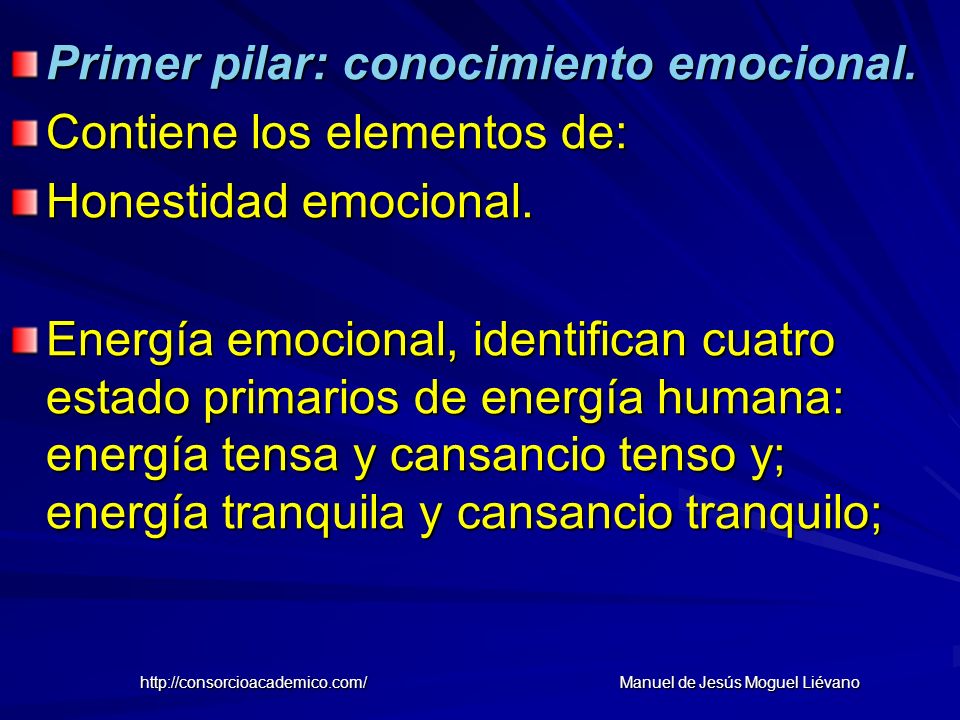 Primer pilar: conocimiento emocional.

Contiene los elementos de:

Honestidad emocional.

Energía emocional, identifican cuatro estado primarios de energía humana: energía tensa y cansancio tenso y; energía tranquila y cansancio tranquilo;

http://consorcioacademico.com/

Manuel de Jesús Moguel Liévano